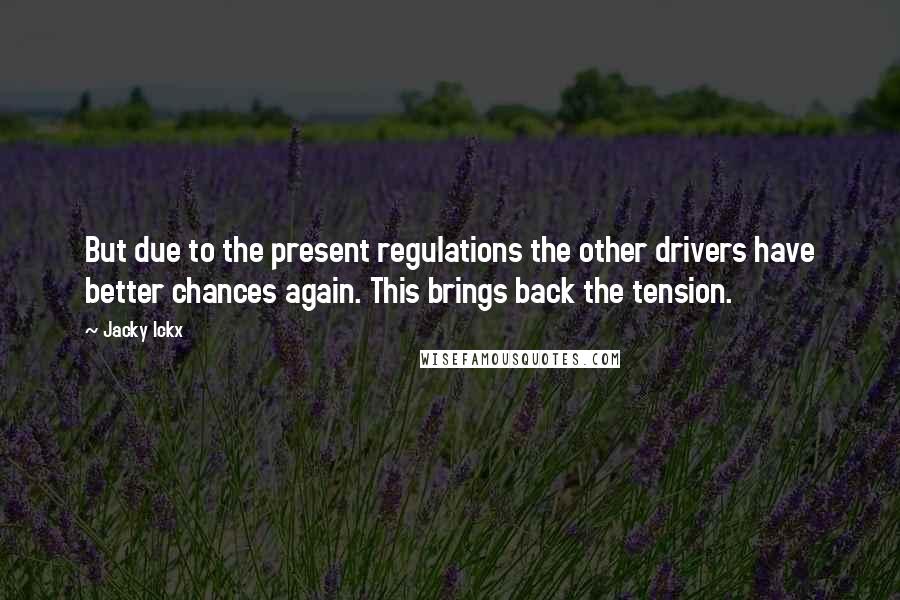 But due to the present regulations the other drivers have better chances again. This brings back the tension.

~ Jacky Ickx

WISEFAMOUSQUOTES.COM